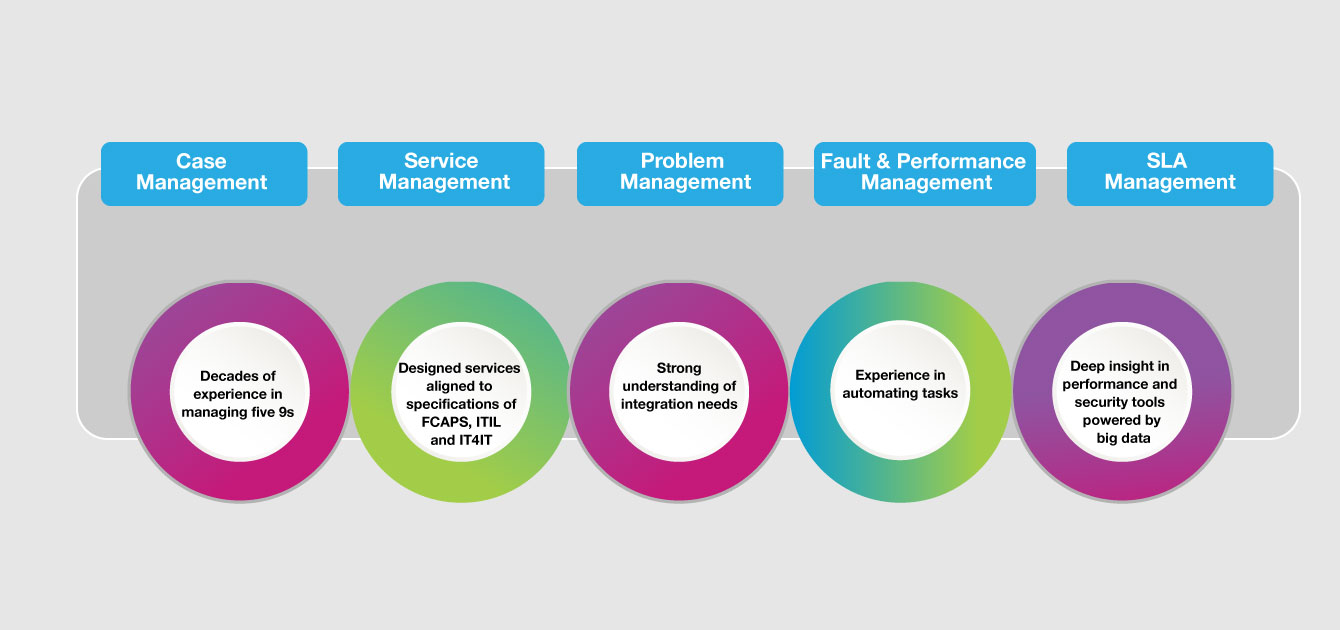 Case Management

Service Management

Problem Management

Fault & Performance Management

SLA Management

Decades of experience in managing five 9s

Designed services aligned to specifications of FCAPS, ITIL and IT4IT

Strong understanding of integration needs

Experience in automating tasks

Deep insight in performance and security tools powered by big data